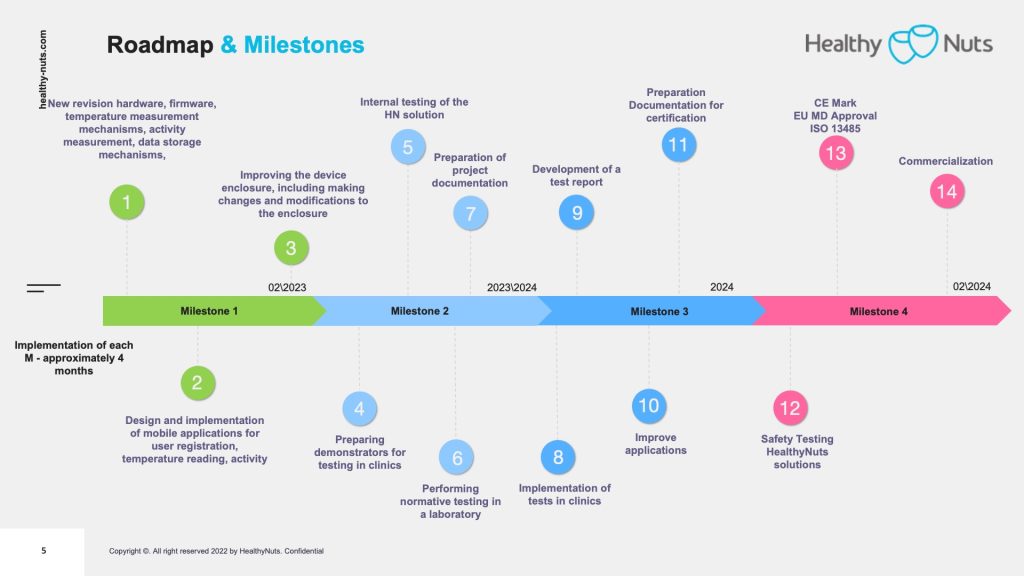 healthy-nuts.com

Roadmap & Milestones

Healthy Nuts

New revision hardware, firmware, temperature measurement mechanisms, activity measurement, data storage mechanisms,

1

Improving the device enclosure, including making changes and modifications to the enclosure

3

Internal testing of the HN solution

5

Preparation of project documentation

7

Development of a test report

9

Preparation Documentation for certification

11

CE Mark EU MD Approval ISO 13485

13

Commercialization

14

02\2023

2023\2024

2024

02\2024

Milestone 1

Milestone 2

Milestone 3

Milestone 4

Implementation of each M - approximately 4 months

2

Design and implementation of mobile applications for user registration, temperature reading, activity

4

Preparing demonstrators for testing in clinics

6

Performing normative testing in a laboratory

8

Implementation of tests in clinics

10

Improve applications

12

Safety Testing HealthyNuts solutions

5

Copyright ©. All right reserved 2022 by HealthyNuts. Confidential